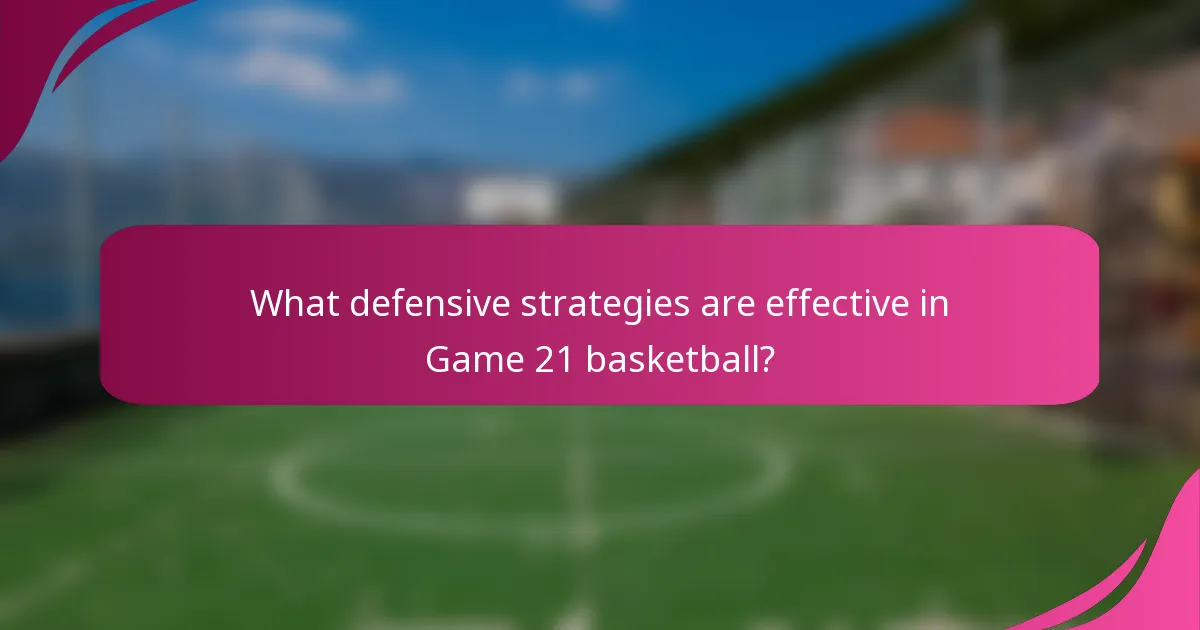 What defensive strategies are effective in Game 21 basketball?